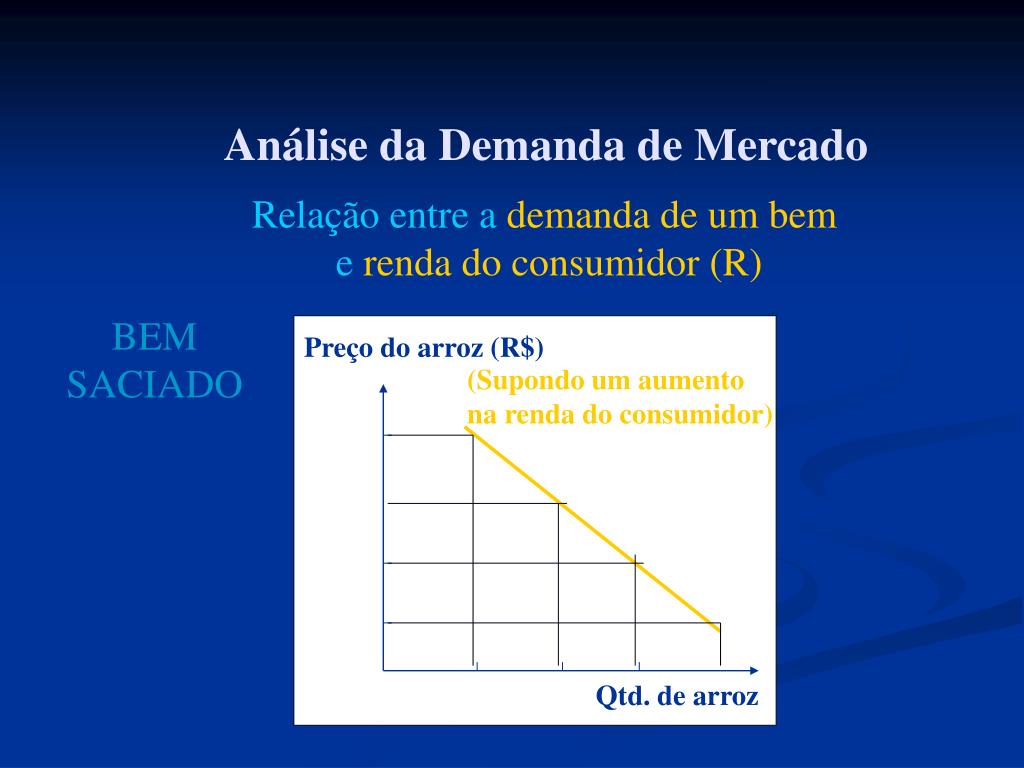 Análise da Demanda de Mercado

Relação entre a demanda de um bem e renda do consumidor (R)

BEM SACIADO

Preço do arroz (R$)

(Supondo um aumento na renda do consumidor)

Qtd. de arroz